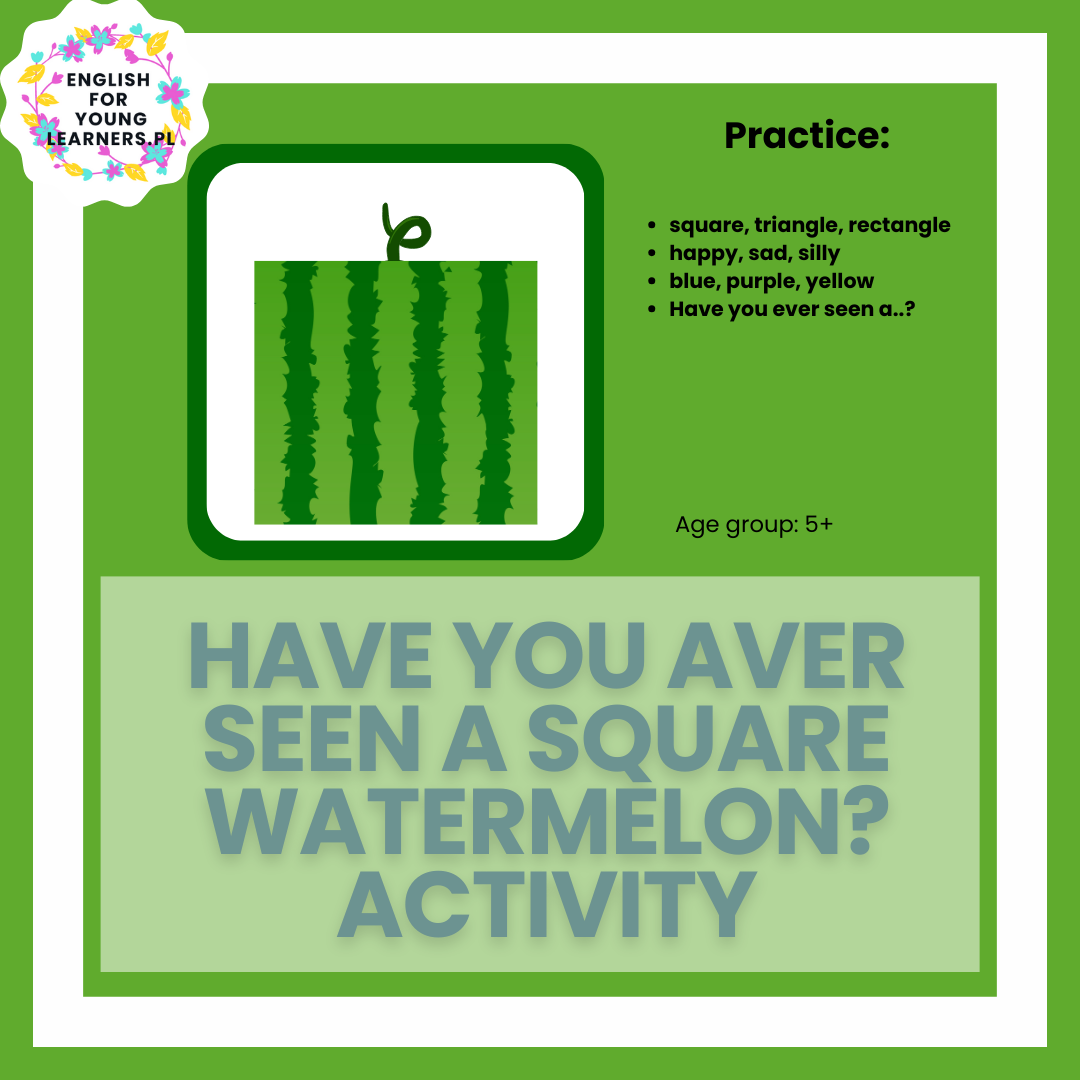 ENGLISH FOR YOUNG LEARNERS.PL

Practice:

- square, triangle, rectangle
- happy, sad, silly
- blue, purple, yellow
- Have you ever seen a..?

Age group: 5+

HAVE YOU AVER SEEN A SQUARE WATERMELON? ACTIVITY